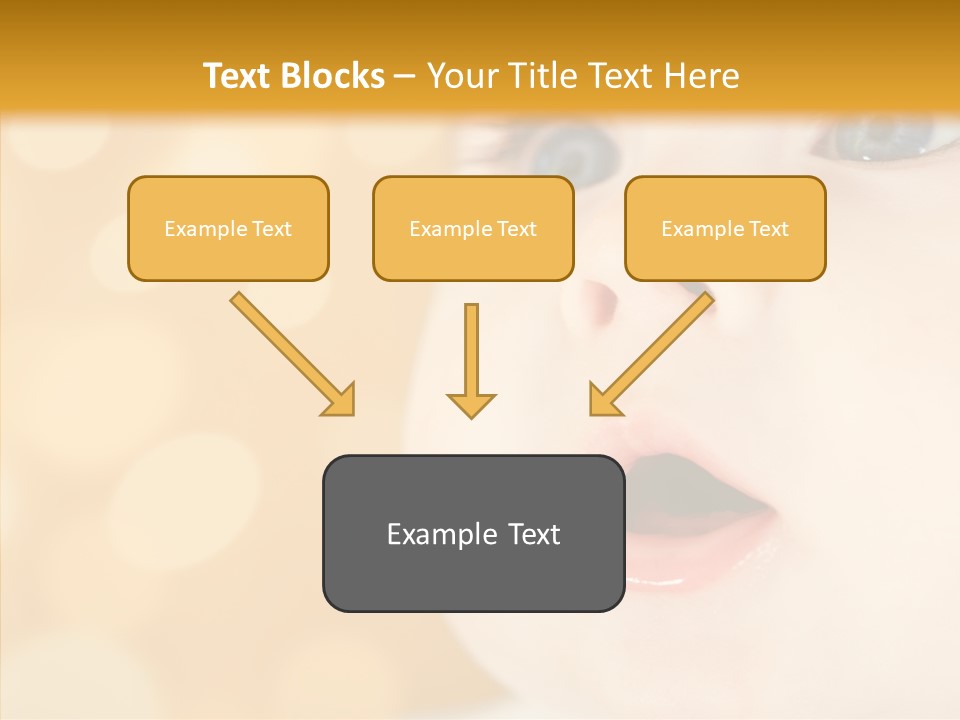 Text Blocks – Your Title Text Here

Example Text

Example Text

Example Text

Example Text